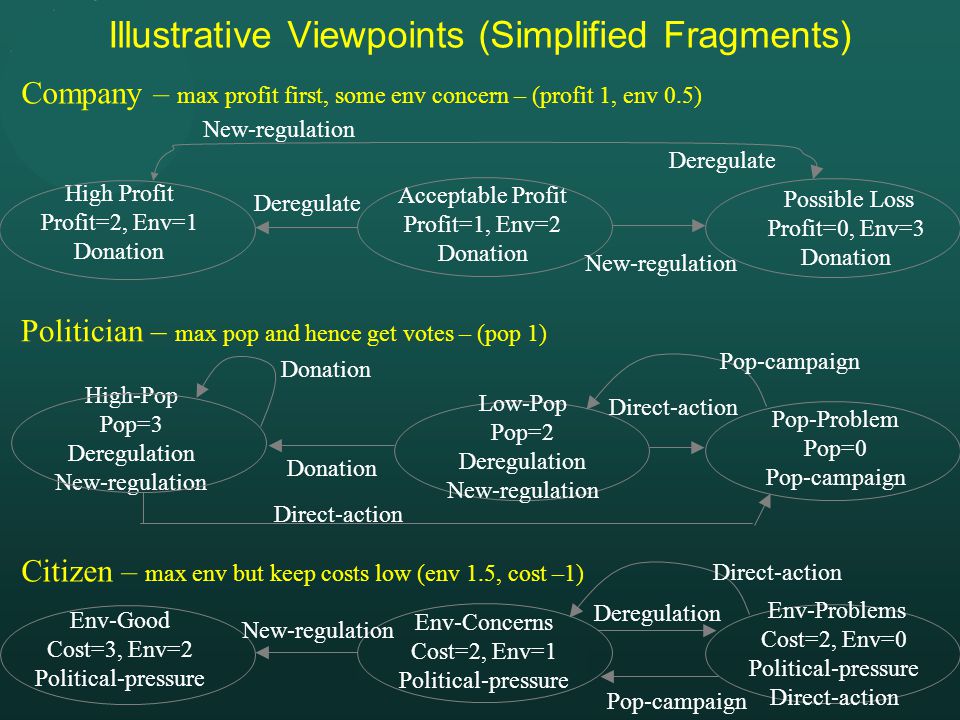 Illustrative Viewpoints (Simplified Fragments)

Company – max profit first, some env concern – (profit 1, env 0.5)

New-regulation

Deregulate

High Profit
Profit=2, Env=1
Donation

Deregulate

Acceptable Profit
Profit=1, Env=2
Donation

New-regulation

Possible Loss
Profit=0, Env=3
Donation

Politician – max pop and hence get votes – (pop 1)

Donation

Pop-campaign

High-Pop
Pop=3
Deregulation
New-regulation

Donation

Low-Pop
Pop=2
Deregulation
New-regulation

Direct-action

Pop-Problem
Pop=0
Pop-campaign

Direct-action

Citizen – max env but keep costs low (env 1.5, cost –1)

Direct-action

Env-Good
Cost=3, Env=2
Political-pressure

New-regulation

Env-Concerns
Cost=2, Env=1
Political-pressure

Deregulation

Env-Problems
Cost=2, Env=0
Political-pressure
Direct-action

Pop-campaign